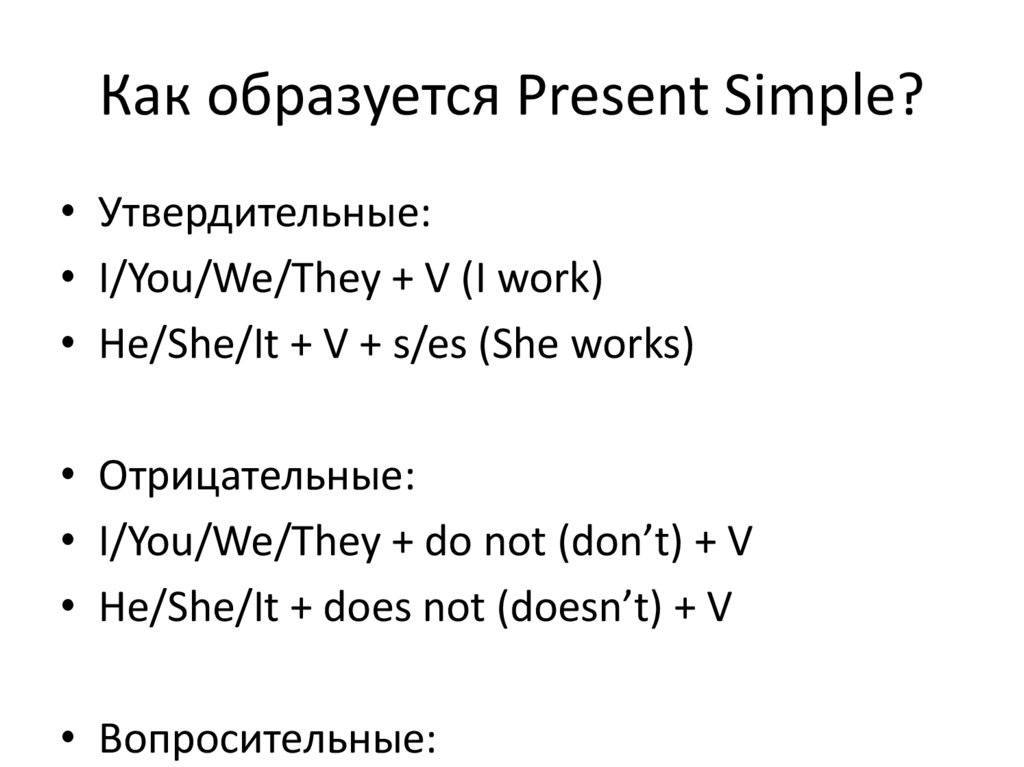 Как образуется Present Simple?

• Утвердительные:
• I/You/We/They + V (I work)
• He/She/It + V + s/es (She works)

• Отрицательные:
• I/You/We/They + do not (don’t) + V
• He/She/It + does not (doesn’t) + V

• Вопросительные: